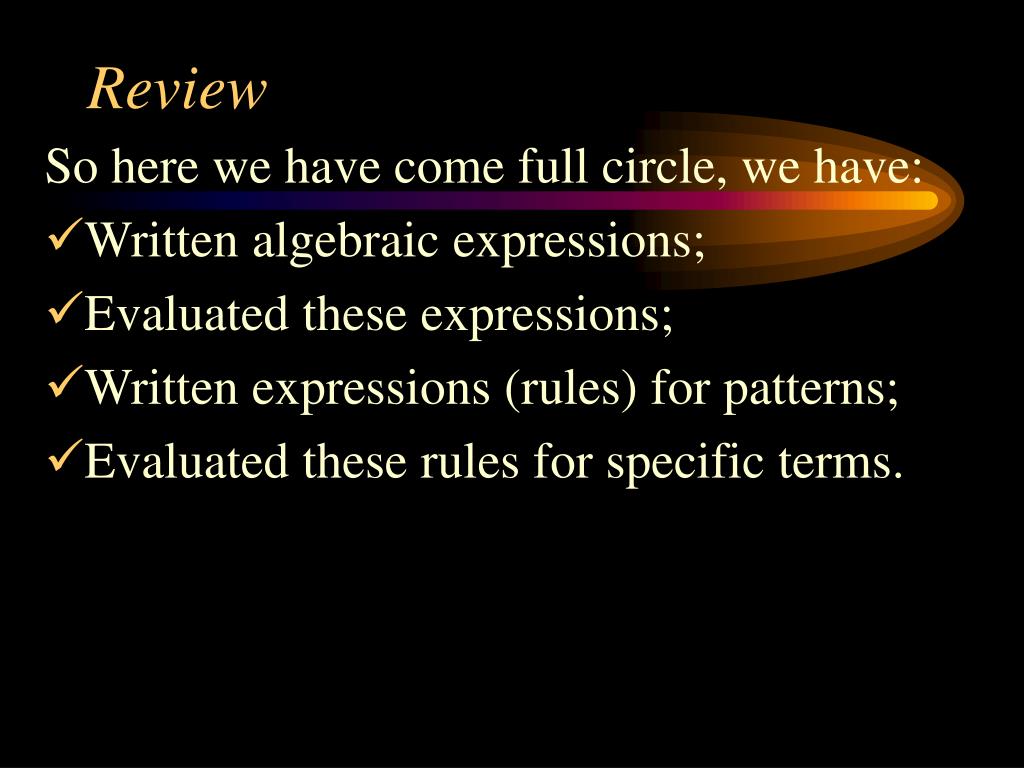 Review

So here we have come full circle, we have:

✓Written algebraic expressions;

✓Evaluated these expressions;

✓Written expressions (rules) for patterns;

✓Evaluated these rules for specific terms.